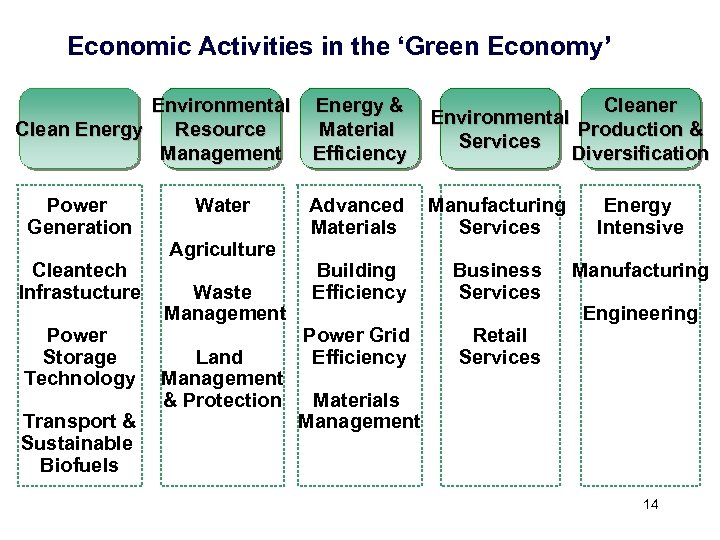 Economic Activities in the ‘Green Economy’

Clean Energy

Power Generation

Cleantech Infrastucture

Power Storage Technology

Transport & Sustainable Biofuels

Environmental Resource Management

Water

Agriculture

Waste Management

Land Management & Protection

Energy & Material Efficiency

Advanced Materials

Building Efficiency

Power Grid Efficiency

Materials Management

Environmental Services

Manufacturing Services

Business Services

Retail Services

Cleaner Production & Diversification

Energy Intensive

Manufacturing

Engineering

14